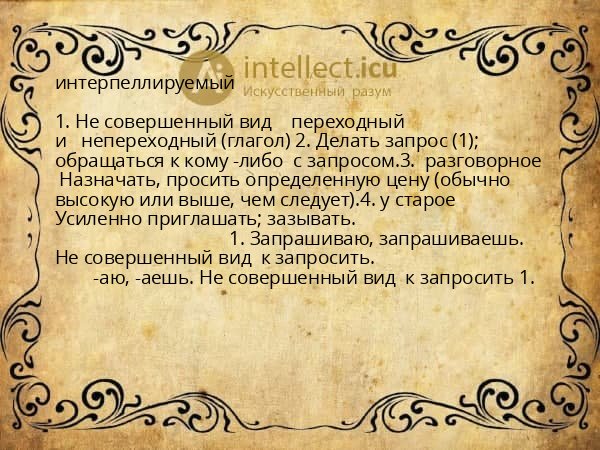 intellect.icu
Искусственный разум

интерпеллируемый

1. Не совершенный вид переходный и непереходный (глагол) 2. Делать запрос (1); обращаться к кому -либо с запросом.3. разговорное Назначать, просить определенную цену (обычно высокую или выше, чем следует).4. у старое Усиленно приглашать; зазывать.

1. Запрашиваю, запрашиваешь. Не совершенный вид к запросить.

-аю, -аешь. Не совершенный вид к запросить 1.